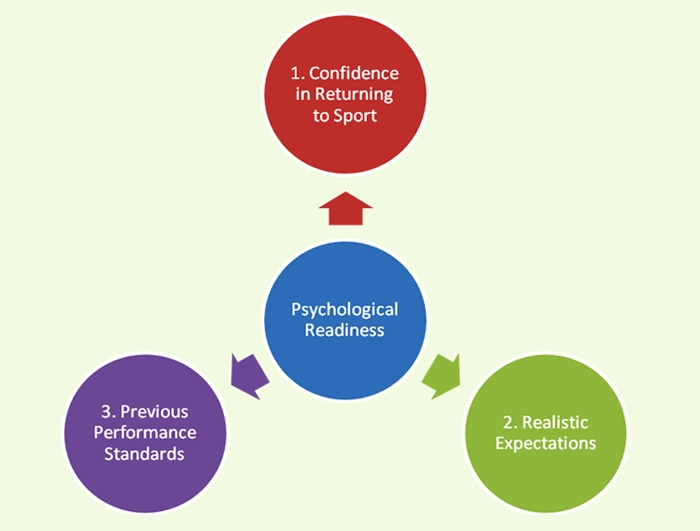 1. Confidence in Returning to Sport

Psychological Readiness

3. Previous Performance Standards

2. Realistic Expectations